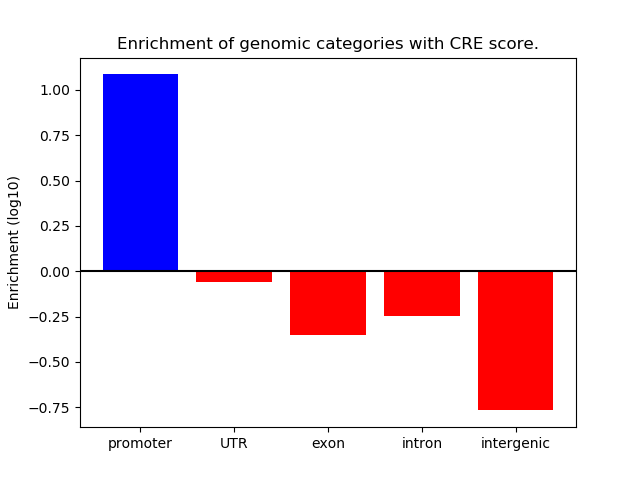 Enrichment of genomic categories with CRE score.

Enrichment (log10)

1.00
0.75
0.50
0.25
0.00
−0.25
−0.50
−0.75

promoter
UTR
exon
intron
intergenic